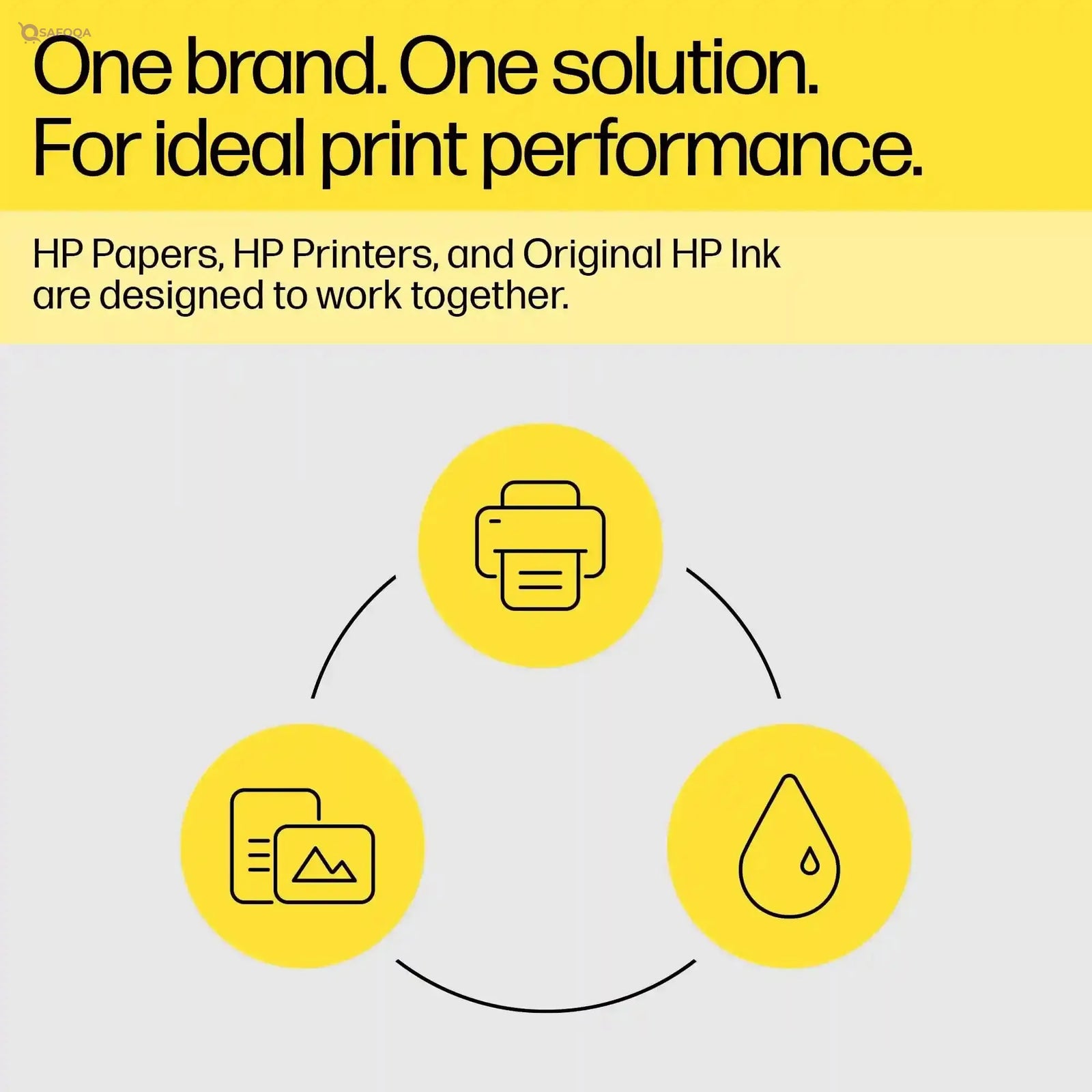 SAFOQA

One brand. One solution. For ideal print performance.

HP Papers, HP Printers, and Original HP Ink are designed to work together.